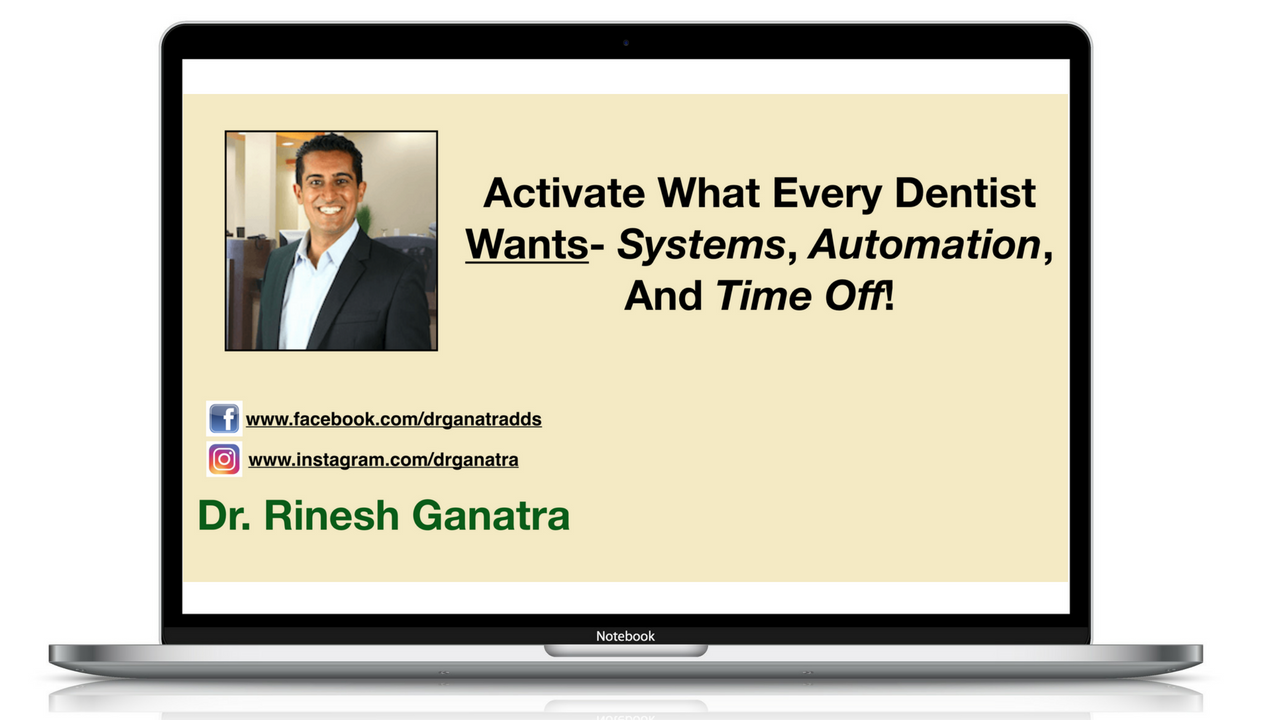 Activate What Every Dentist Wants- Systems, Automation, And Time Off!

www.facebook.com/drganatradds

www.instagram.com/drganatra

Dr. Rinesh Ganatra

Notebook